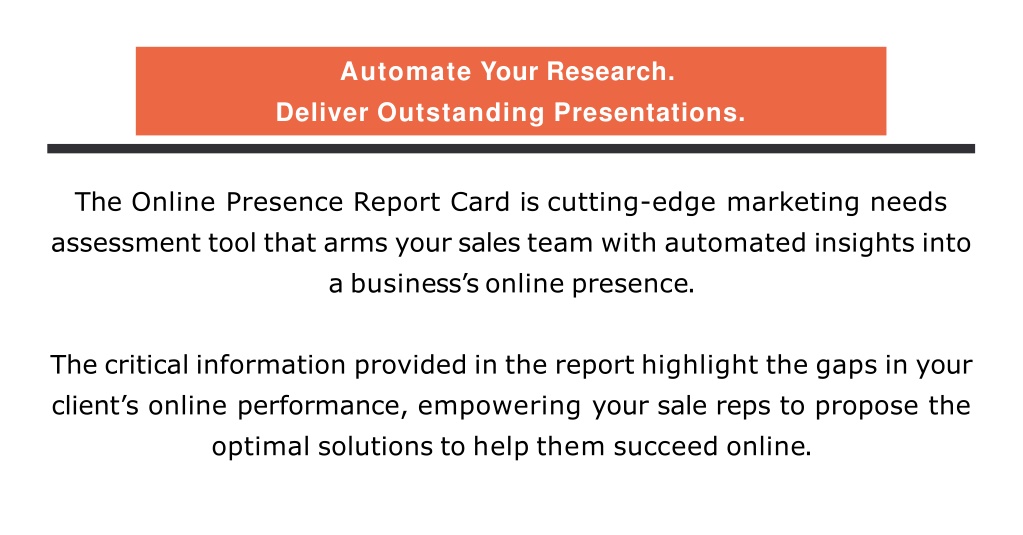 Automate Your Research.
Deliver Outstanding Presentations.

The Online Presence Report Card is cutting-edge marketing needs assessment tool that arms your sales team with automated insights into a business's online presence.

The critical information provided in the report highlight the gaps in your client's online performance, empowering your sale reps to propose the optimal solutions to help them succeed online.